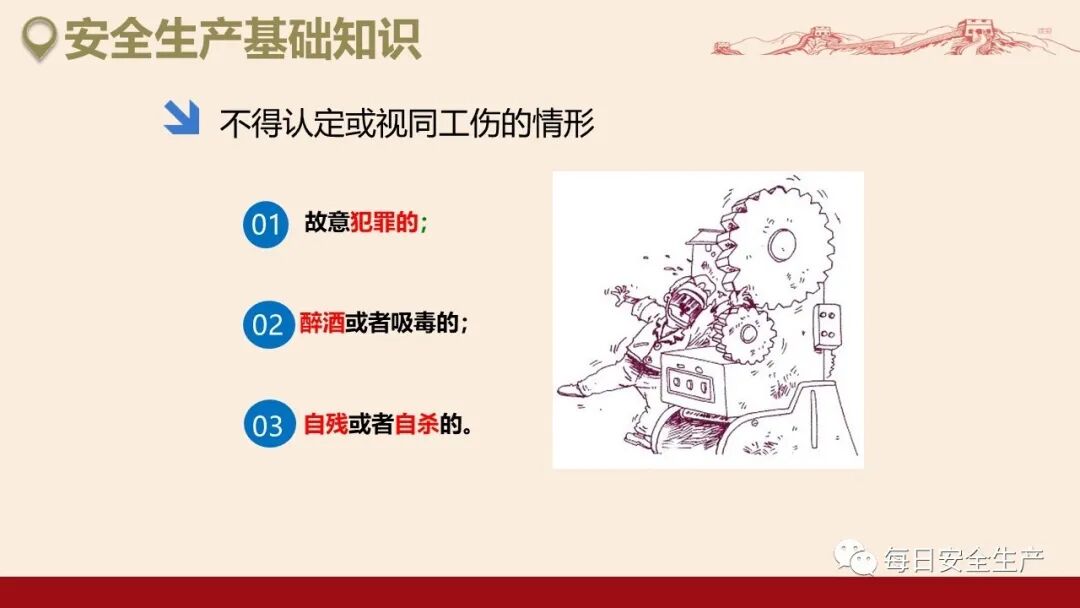 安全生产基础知识

不得认定或视同工伤的情形

01 故意犯罪的；

02 醉酒或者吸毒的；

03 自残或者自杀的。

每日安全生产